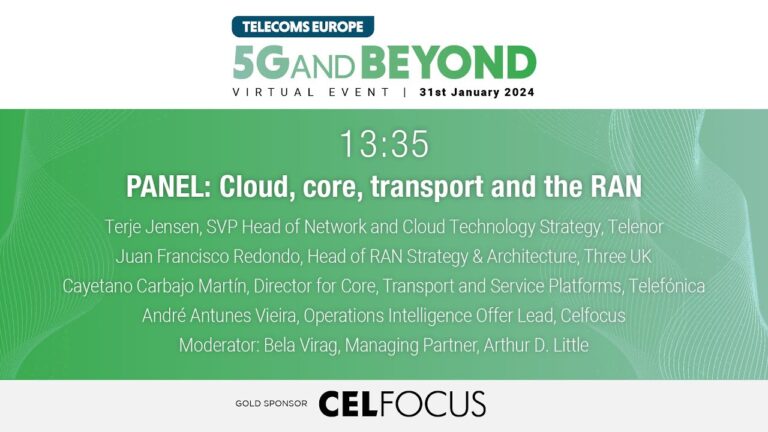 TELECOMS EUROPE
5G AND BEYOND
VIRTUAL EVENT | 31st January 2024

13:35

PANEL: Cloud, core, transport and the RAN

Terje Jensen, SVP Head of Network and Cloud Technology Strategy, Telenor
Juan Francisco Redondo, Head of RAN Strategy & Architecture, Three UK
Cayetano Carbajo Martín, Director for Core, Transport and Service Platforms, Telefónica
André Antunes Vieira, Operations Intelligence Offer Lead, Celfocus
Moderator: Bela Virag, Managing Partner, Arthur D. Little

GOLD SPONSOR CELFOCUS